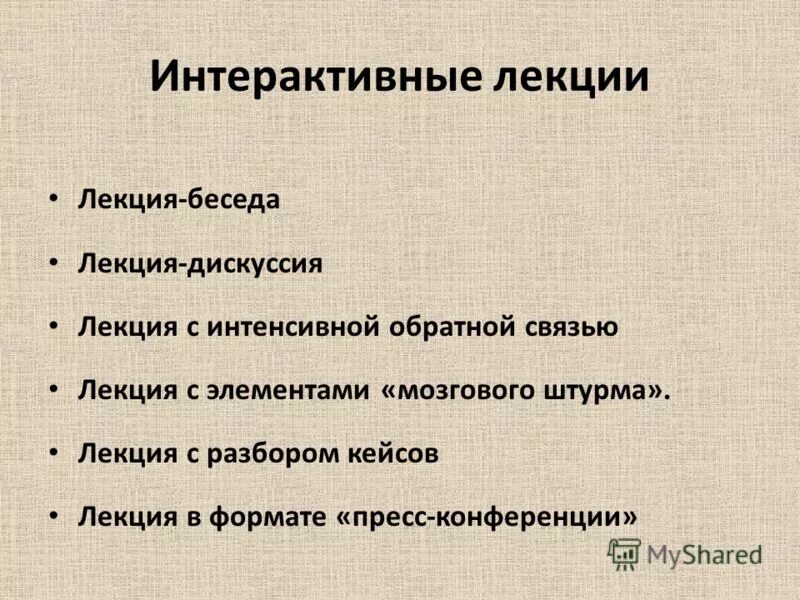 Интерактивные лекции

• Лекция-беседа
• Лекция-дискуссия
• Лекция с интенсивной обратной связью
• Лекция с элементами «мозгового штурма».
• Лекция с разбором кейсов
• Лекция в формате «пресс-конференции»

MyShared